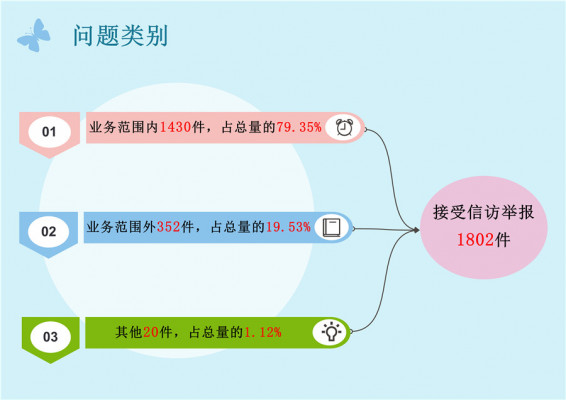 问题类别

01 业务范围内1430件，占总量的79.35%

02 业务范围外352件，占总量的19.53%

03 其他20件，占总量的1.12%

接受信访举报
1802件